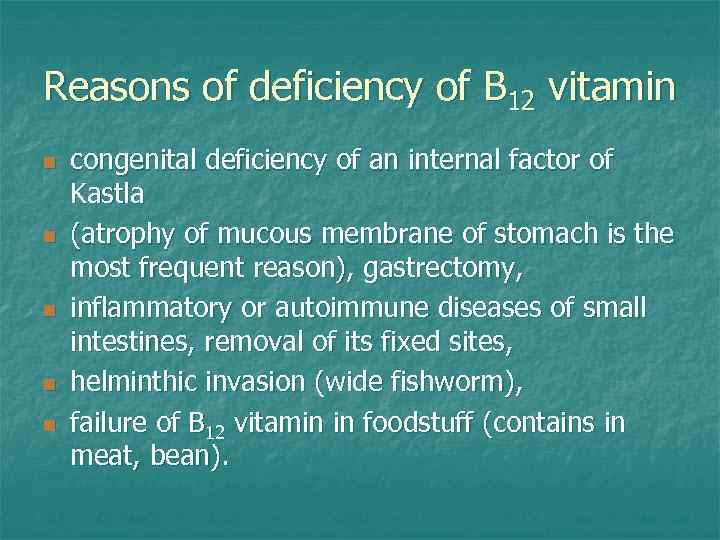 Reasons of deficiency of $B_{12}$ vitamin

- congenital deficiency of an internal factor of Kastla
- (atrophy of mucous membrane of stomach is the most frequent reason), gastrectomy,
- inflammatory or autoimmune diseases of small intestines, removal of its fixed sites,
- helminthic invasion (wide fishworm),
- failure of $B_{12}$ vitamin in foodstuff (contains in meat, bean).